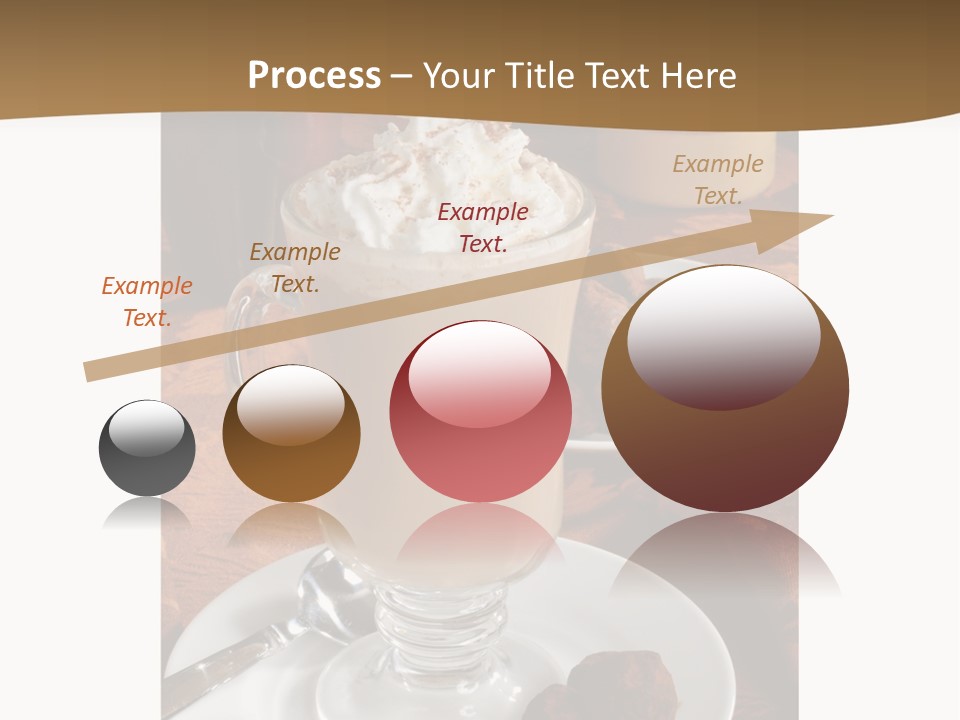 Process – Your Title Text Here

Example Text.

Example Text.

Example Text.

Example Text.